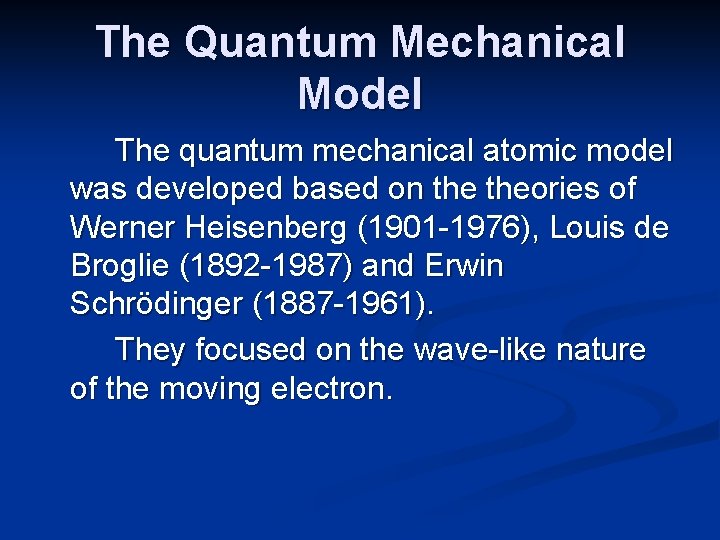 The Quantum Mechanical Model

The quantum mechanical atomic model was developed based on the theories of Werner Heisenberg (1901-1976), Louis de Broglie (1892-1987) and Erwin Schrödinger (1887-1961).

They focused on the wave-like nature of the moving electron.